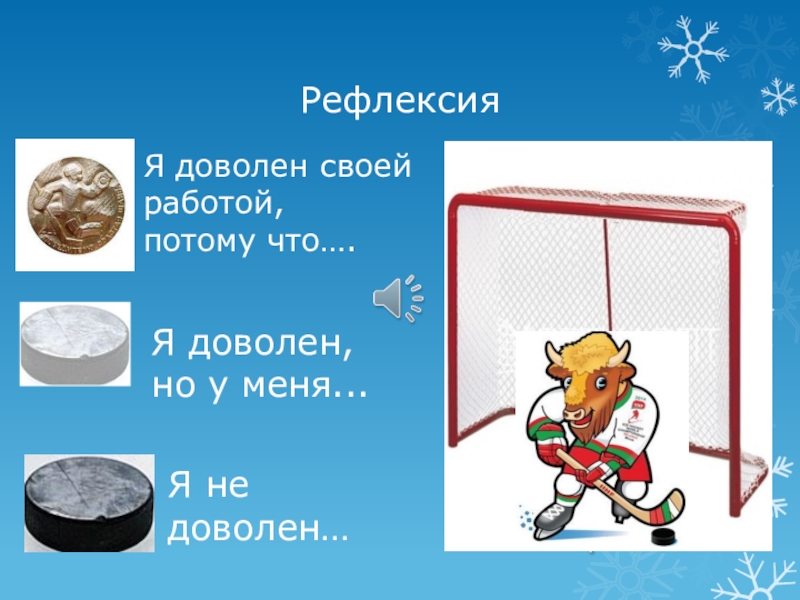 Рефлексия

Я доволен своей работой, потому что….

Я доволен, но у меня...

Я не доволен…